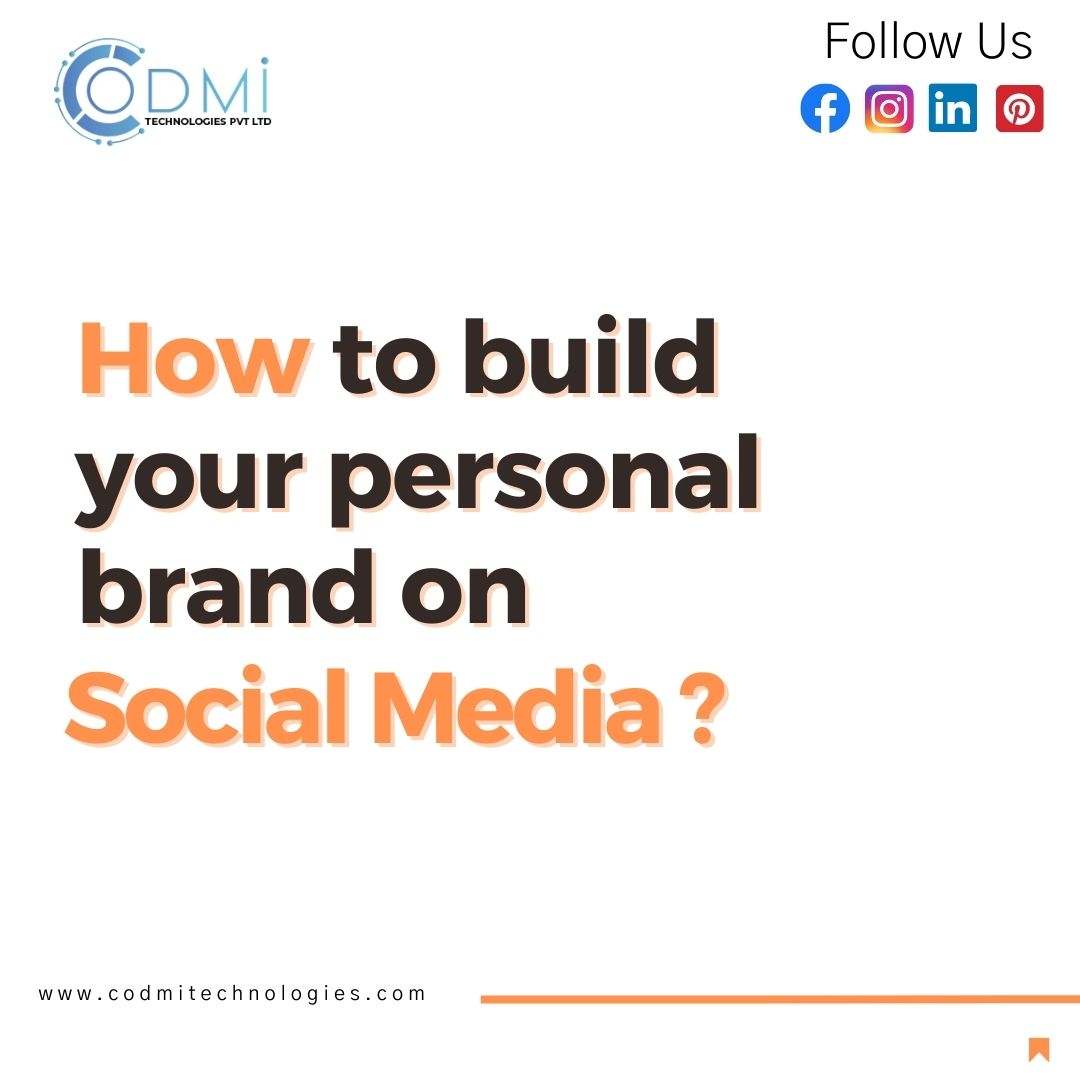 CODMI
TECHNOLOGIES PVT LTD

Follow Us

How to build your personal brand on Social Media ?

www.codmitechnologies.com